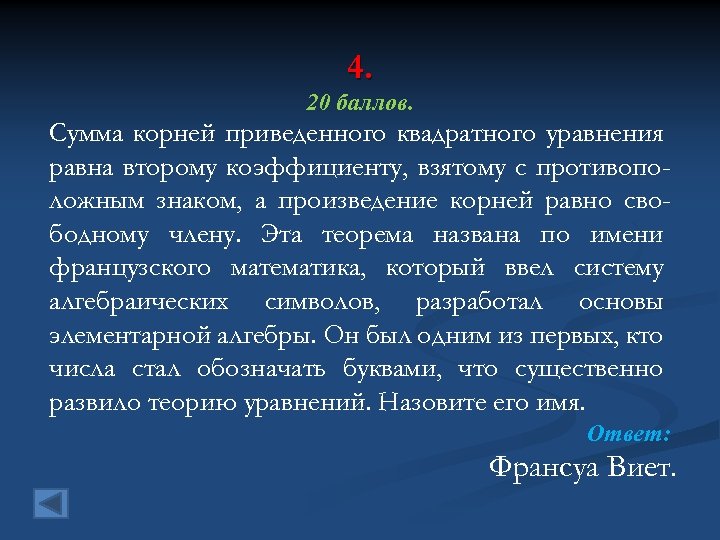 4.
20 баллов.
Сумма корней приведенного квадратного уравнения равна второму коэффициенту, взятому с противоположным знаком, а произведение корней равно свободному члену. Эта теорема названа по имени французского математика, который ввел систему алгебраических символов, разработал основы элементарной алгебры. Он был одним из первых, кто числа стал обозначать буквами, что существенно развило теорию уравнений. Назовите его имя.

Ответ:
Франсуа Виет.